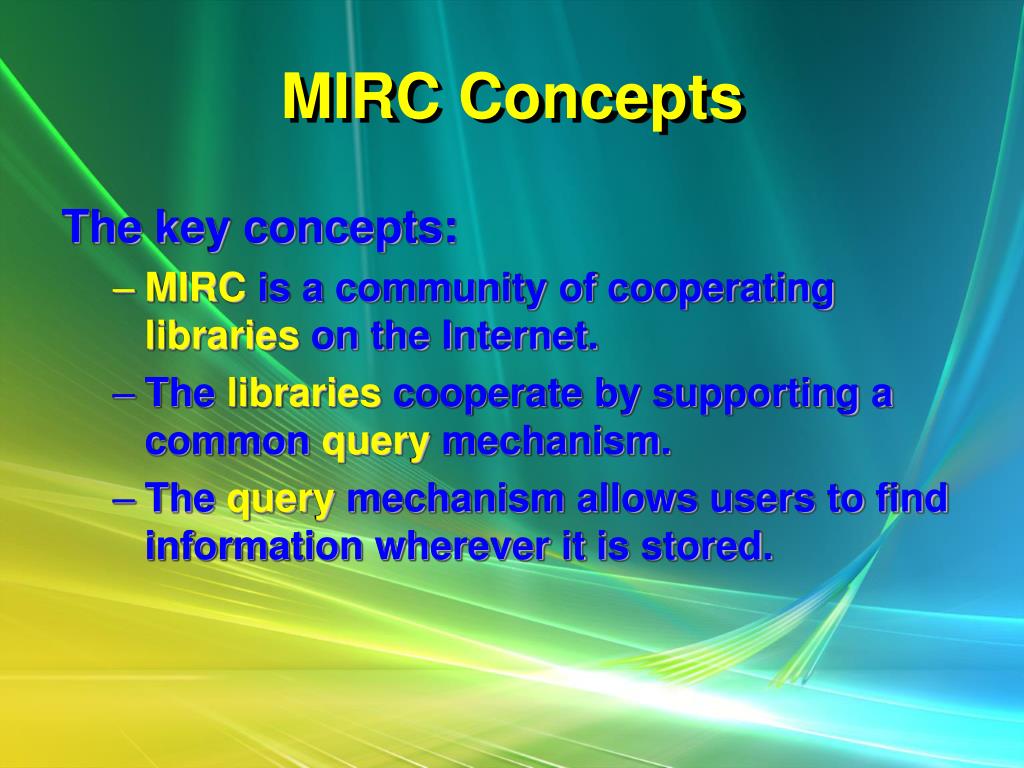 MIRC Concepts

The key concepts:

– MIRC is a community of cooperating libraries on the Internet.

– The libraries cooperate by supporting a common query mechanism.

– The query mechanism allows users to find information wherever it is stored.